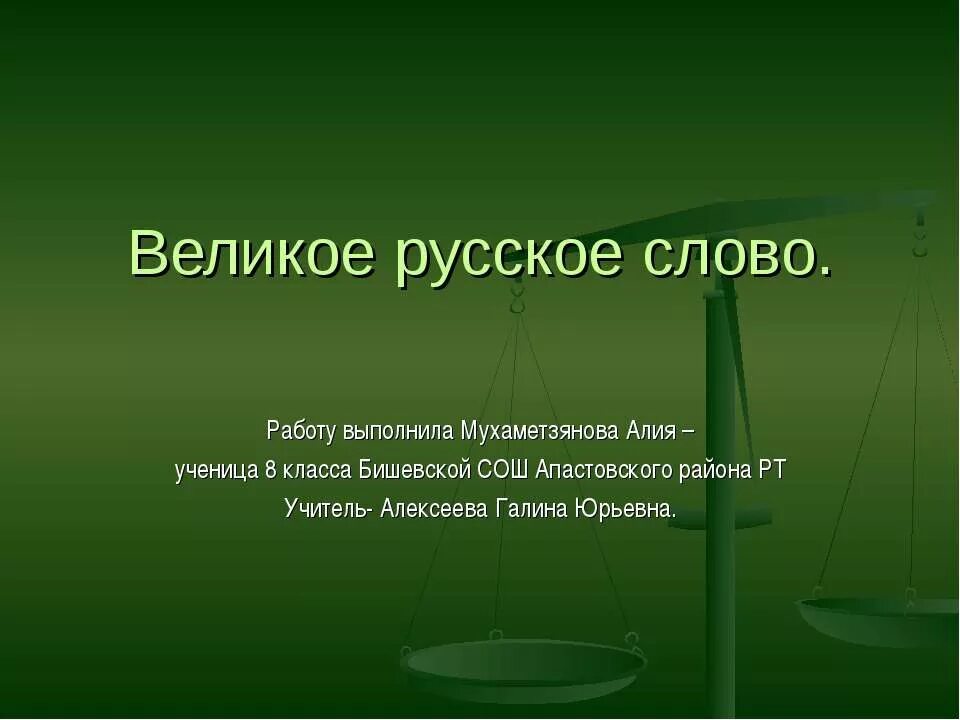 Великое русское слово.

Работу выполнила Мухаметзянова Алия –
ученица 8 класса Бишевской СОШ Апастовского района РТ
Учитель- Алексеева Галина Юрьевна.